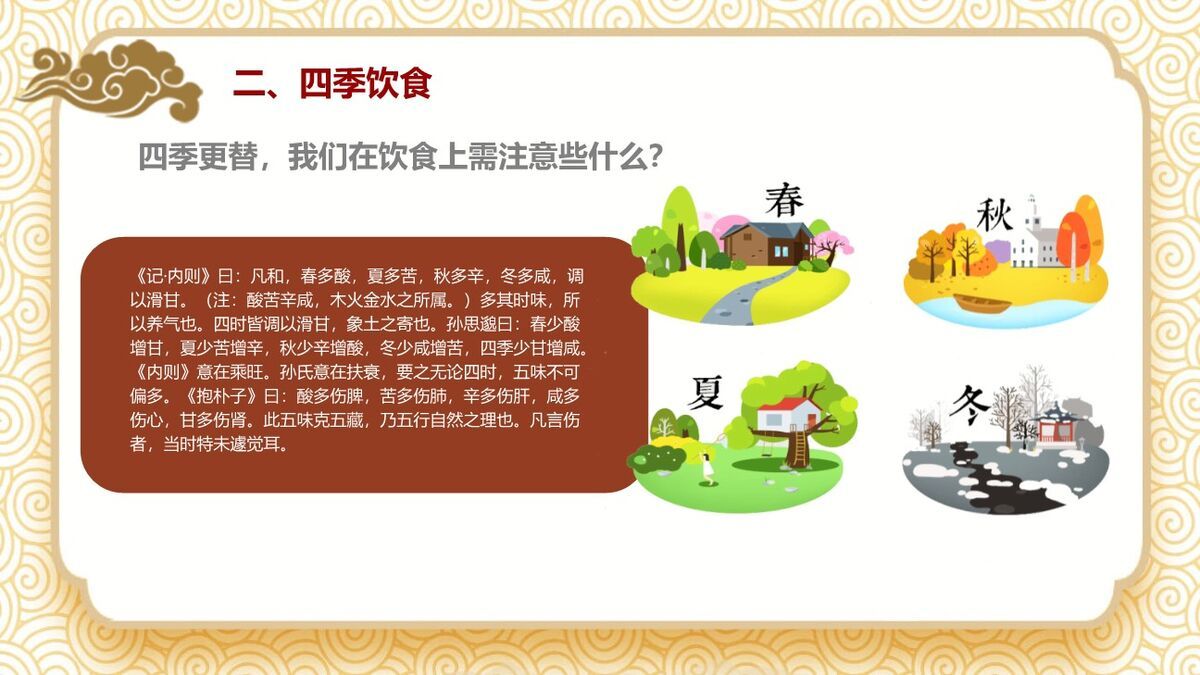 二、四季饮食

四季更替，我们在饮食上需注意些什么？

《记·内则》曰：凡和，春多酸，夏多苦，秋多辛，冬多咸，调以滑甘。（注：酸苦辛咸，木火金水之所属。）多其时味，所以养气也。四时皆调以滑甘，象土之寄也。孙思邈曰：春少酸增甘，夏少苦增辛，秋少辛增酸，冬少咸增苦，四季少甘增咸。《内则》意在乘旺。孙氏意在扶衰，要之无论四时，五味不可偏多。《抱朴子》曰：酸多伤脾，苦多伤肺，辛多伤肝，咸多伤心，甘多伤肾。此五味克五藏，乃五行自然之理也。凡言伤者，当时特未遽觉耳。

春

秋

夏

冬